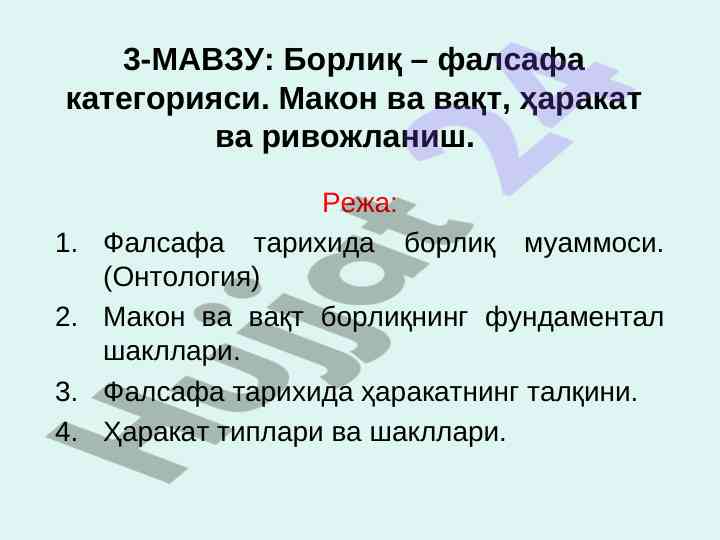 3-МАВЗУ: Борлиқ – фалсафа категорияси. Макон ва вақт, ҳаракат ва ривожланиш.

Режа:

1. Фалсафа тарихида борлиқ муаммоси. (Онтология)
2. Макон ва вақт борлиқнинг фундаментал шакллари.
3. Фалсафа тарихида ҳаракатнинг талқини.
4. Ҳаракат типлари ва шакллари.

Hujjat 24